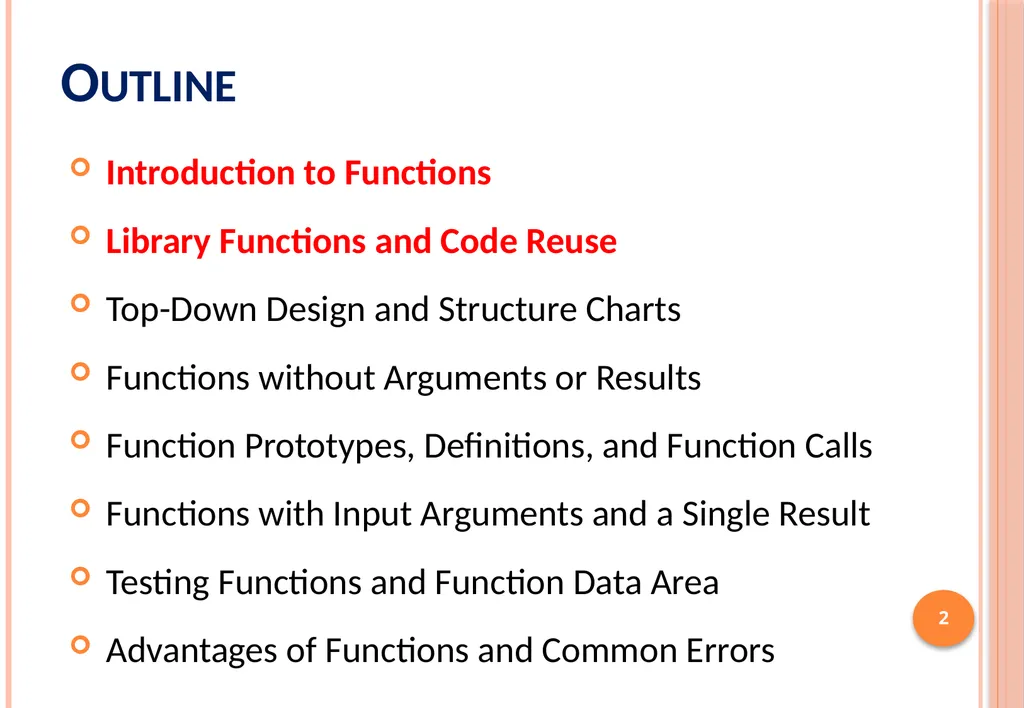 OUTLINE

Introduction to Functions

Library Functions and Code Reuse

Top-Down Design and Structure Charts

Functions without Arguments or Results

Function Prototypes, Definitions, and Function Calls

Functions with Input Arguments and a Single Result

Testing Functions and Function Data Area

Advantages of Functions and Common Errors

2